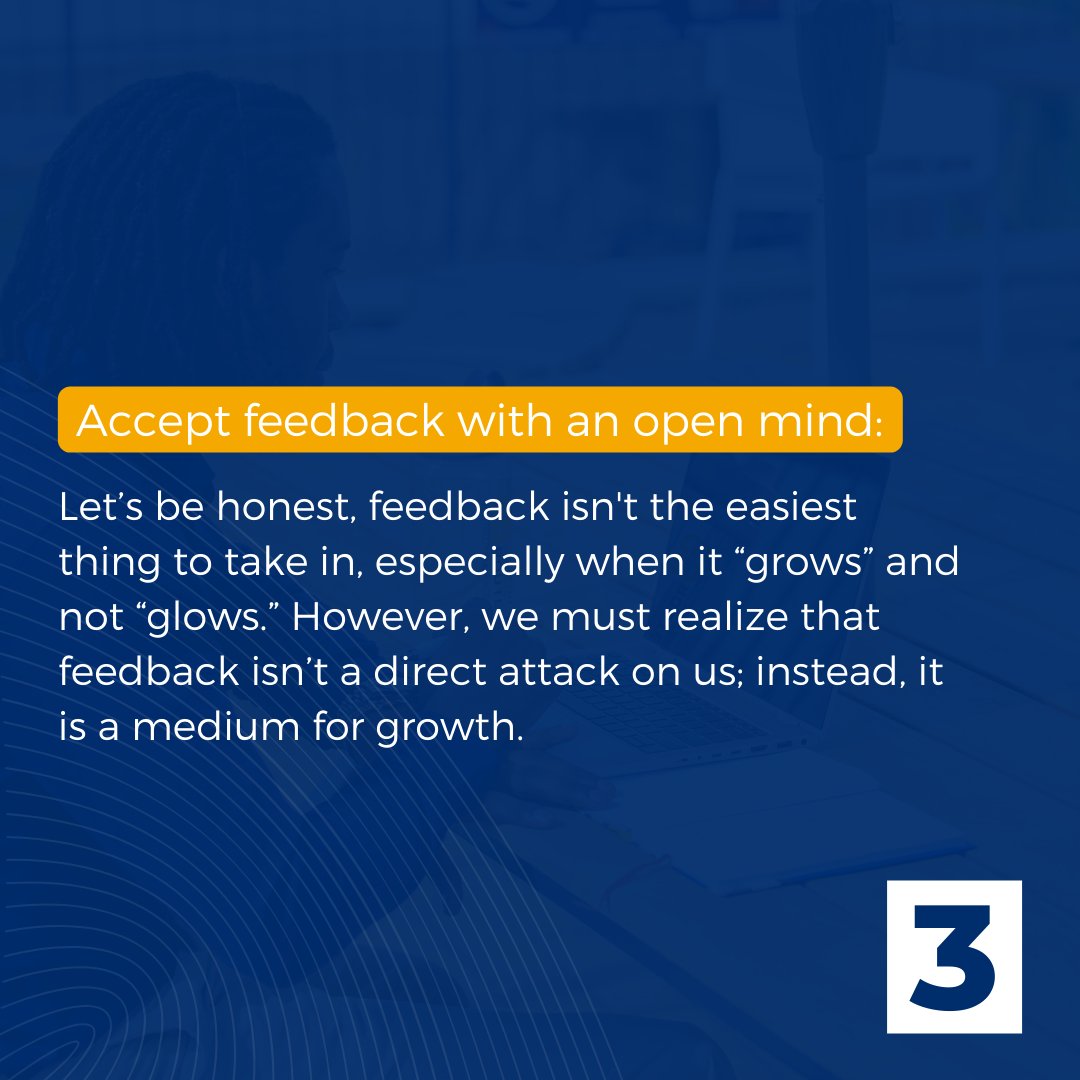 Accept feedback with an open mind:

Let’s be honest, feedback isn't the easiest thing to take in, especially when it “grows” and not “glows.” However, we must realize that feedback isn’t a direct attack on us; instead, it is a medium for growth.

3